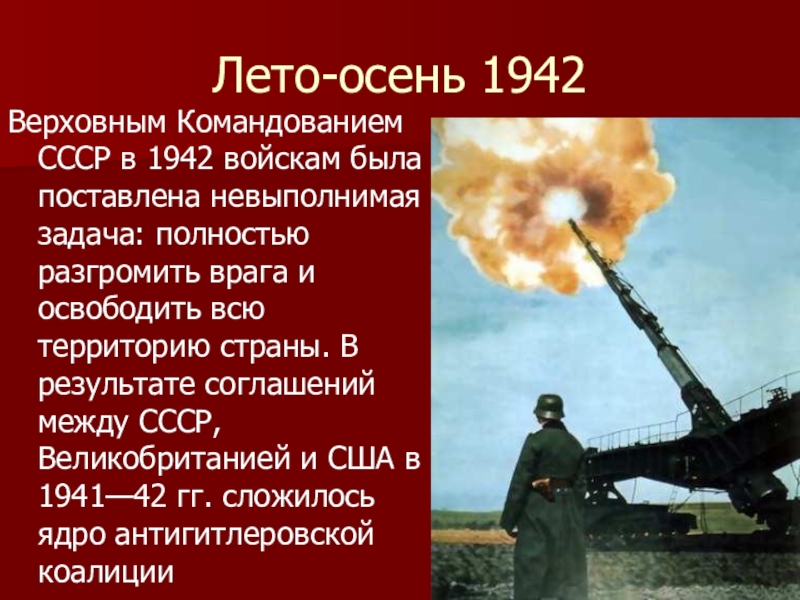 Лето-осень 1942

Верховным Командованием СССР в 1942 войскам была поставлена невыполнимая задача: полностью разгромить врага и освободить всю территорию страны. В результате соглашений между СССР, Великобританией и США в 1941—42 гг. сложилось ядро антигитлеровской коалиции